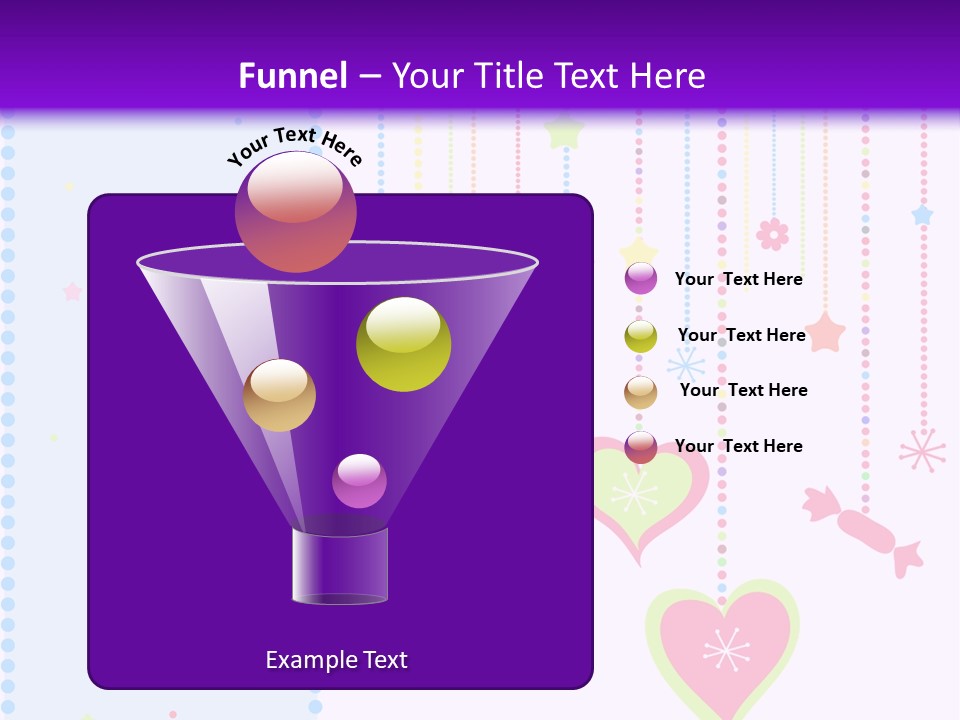 Funnel – Your Title Text Here

Your Text Here

Your Text Here

Your Text Here

Your Text Here

Your Text Here

Example Text